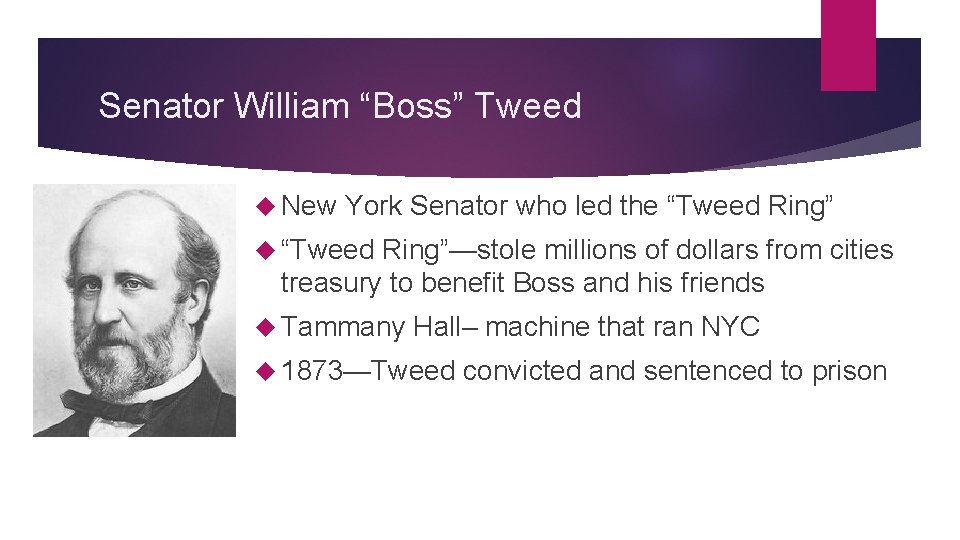 Senator William “Boss” Tweed

New York Senator who led the “Tweed Ring”

“Tweed Ring”—stole millions of dollars from cities treasury to benefit Boss and his friends

Tammany Hall– machine that ran NYC

1873—Tweed convicted and sentenced to prison